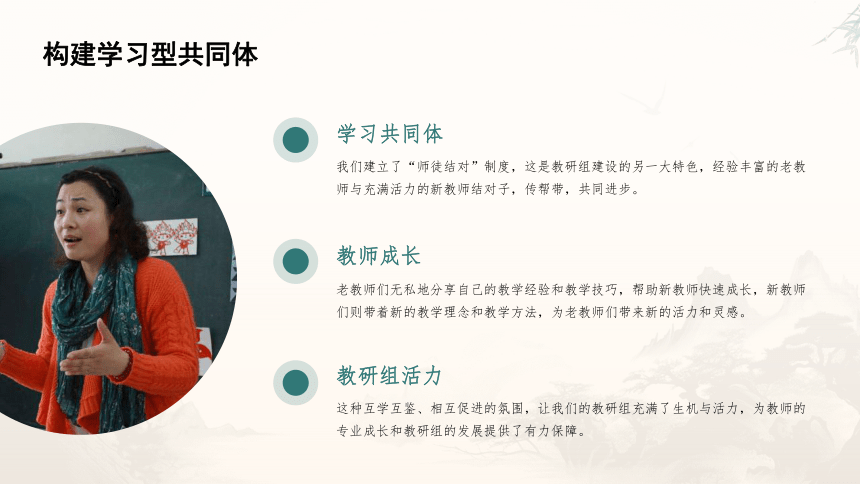 构建学习型共同体

学习共同体

我们建立了“师徒结对”制度，这是教研组建设的另一大特色，经验丰富的老教师与充满活力的新教师结对子，传帮带，共同进步。

教师成长

老教师们无私地分享自己的教学经验和教学技巧，帮助新教师快速成长，新教师们则带着新的教学理念和教学方法，为老教师们带来新的活力和灵感。

教研组活力

这种互学互鉴、相互促进的氛围，让我们的教研组充满了生机与活力，为教师的专业成长和教研组的发展提供了有力保障。